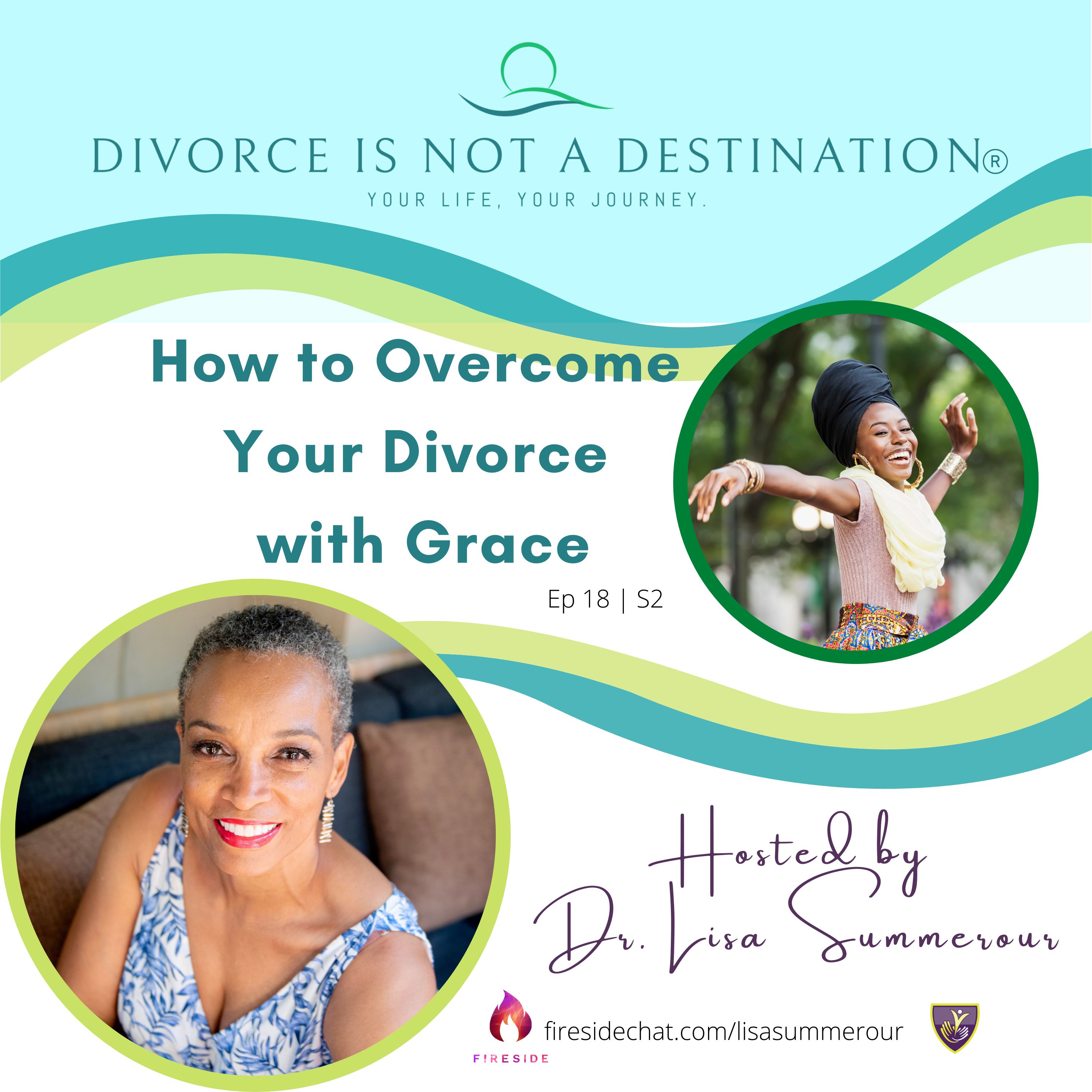 DIVORCE IS NOT A DESTINATION®
YOUR LIFE, YOUR JOURNEY.

How to Overcome Your Divorce with Grace

Ep 18 | S2

Hosted by Dr. Lisa Summerour

FIRESIDE

firesidechat.com/lisasummerour